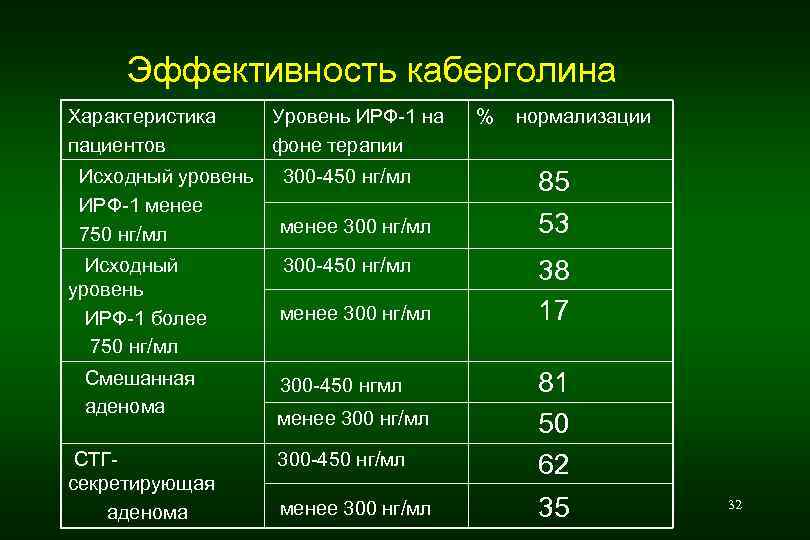 Эффективность каберголина

| Характеристика пациентов | Уровень ИРФ-1 на фоне терапии | % нормализации |
|---|---|---|
| Исходный уровень ИРФ-1 менее 750 нг/мл | 300-450 нг/мл | 85 |
| | менее 300 нг/мл | 53 |
| Исходный уровень ИРФ-1 более 750 нг/мл | 300-450 нг/мл | 38 |
| | менее 300 нг/мл | 17 |
| Смешанная аденома | 300-450 нгмл | 81 |
| | менее 300 нг/мл | 50 |
| СТГ-секретирующая аденома | 300-450 нг/мл | 62 |
| | менее 300 нг/мл | 35 |

32